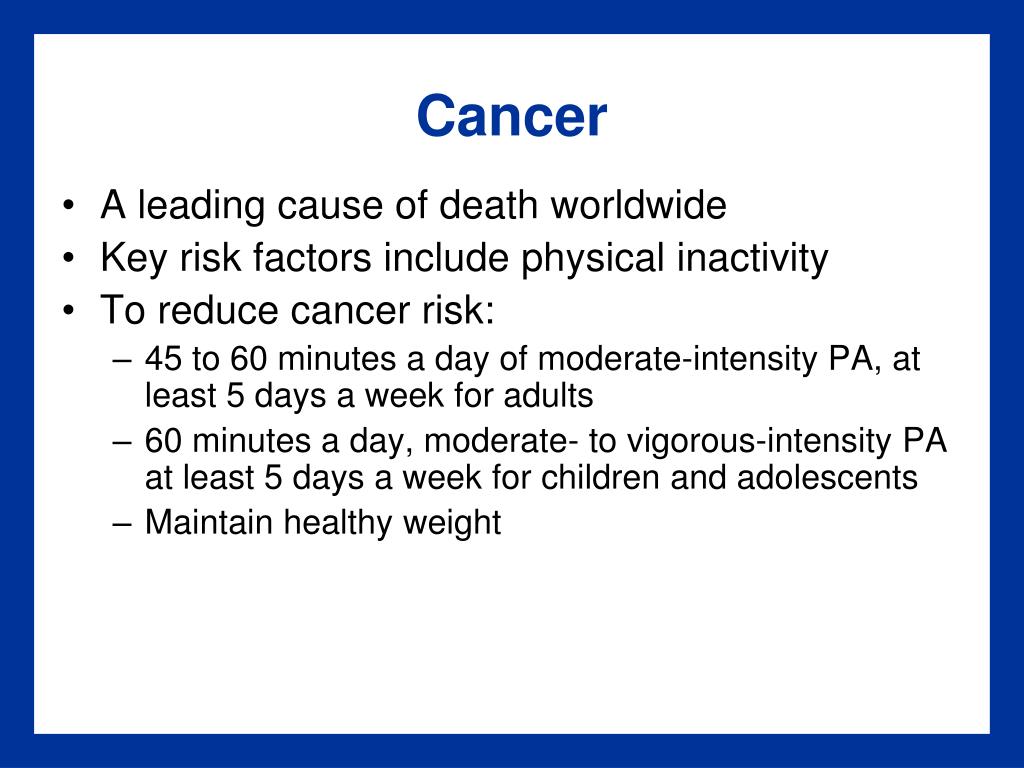 Cancer

• A leading cause of death worldwide
• Key risk factors include physical inactivity
• To reduce cancer risk:
– 45 to 60 minutes a day of moderate-intensity PA, at least 5 days a week for adults
– 60 minutes a day, moderate- to vigorous-intensity PA at least 5 days a week for children and adolescents
– Maintain healthy weight